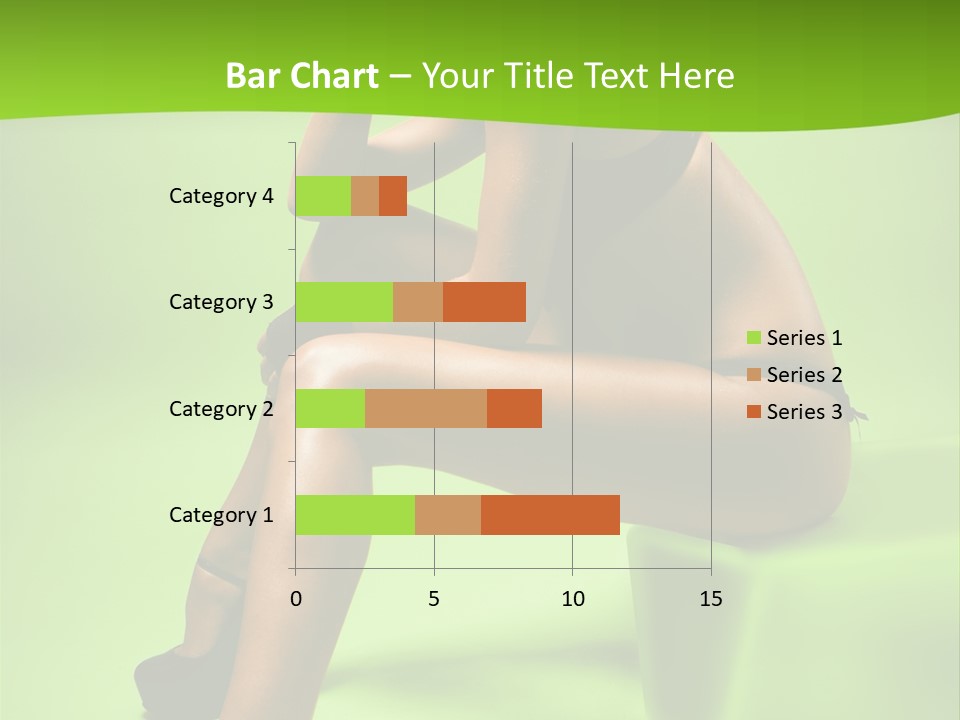 Bar Chart – Your Title Text Here

Category 4
Category 3
Category 2
Category 1

0
5
10
15

Series 1
Series 2
Series 3